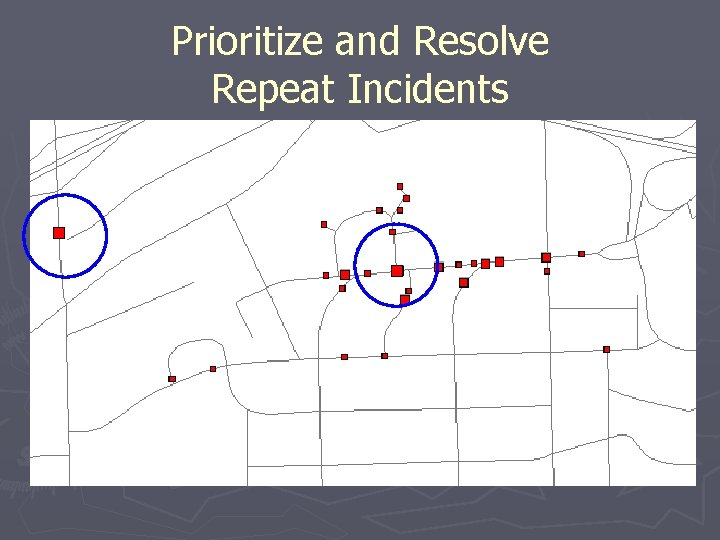 Prioritize and Resolve Repeat Incidents